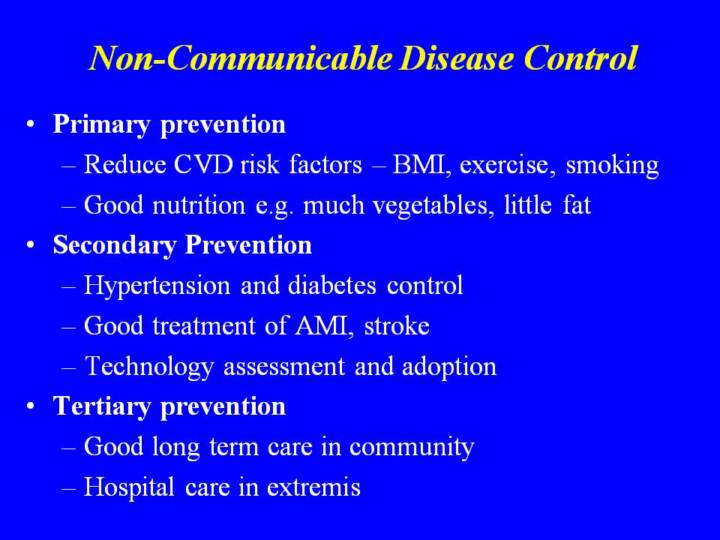 Non-Communicable Disease Control

• Primary prevention
– Reduce CVD risk factors – BMI, exercise, smoking
– Good nutrition e.g. much vegetables, little fat
• Secondary Prevention
– Hypertension and diabetes control
– Good treatment of AMI, stroke
– Technology assessment and adoption
• Tertiary prevention
– Good long term care in community
– Hospital care in extremis